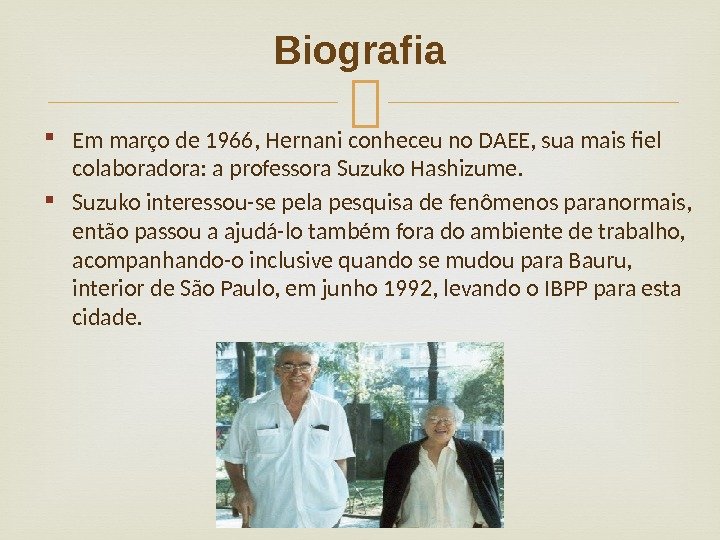 Biografia

▪ Em março de 1966, Hernani conheceu no DAEE, sua mais fiel colaboradora: a professora Suzuko Hashizume.

▪ Suzuko interessou-se pela pesquisa de fenômenos paranormais, então passou a ajudá-lo também fora do ambiente de trabalho, acompanhando-o inclusive quando se mudou para Bauru, interior de São Paulo, em junho 1992, levando o IBPP para esta cidade.